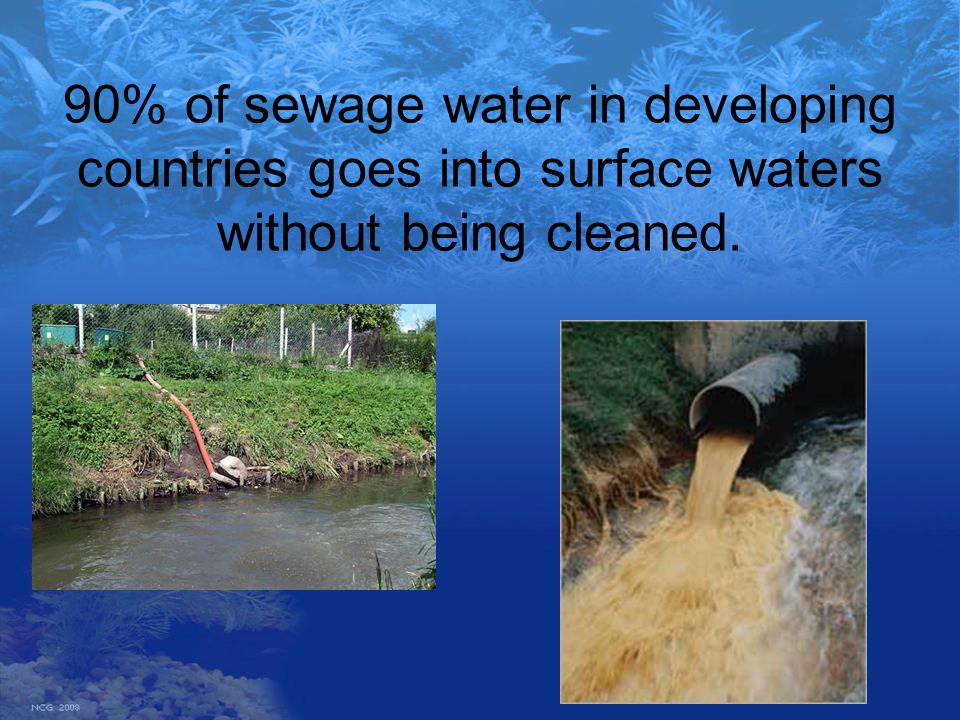 90% of sewage water in developing countries goes into surface waters without being cleaned.

NCG 2008